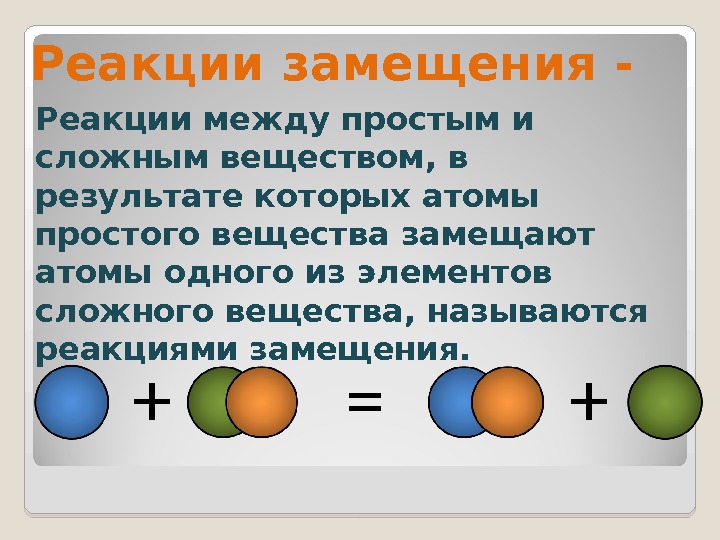 Реакции замещения -

Реакции между простым и сложным веществом, в результате которых атомы простого вещества замещают атомы одного из элементов сложного вещества, называются реакциями замещения.

+ = +